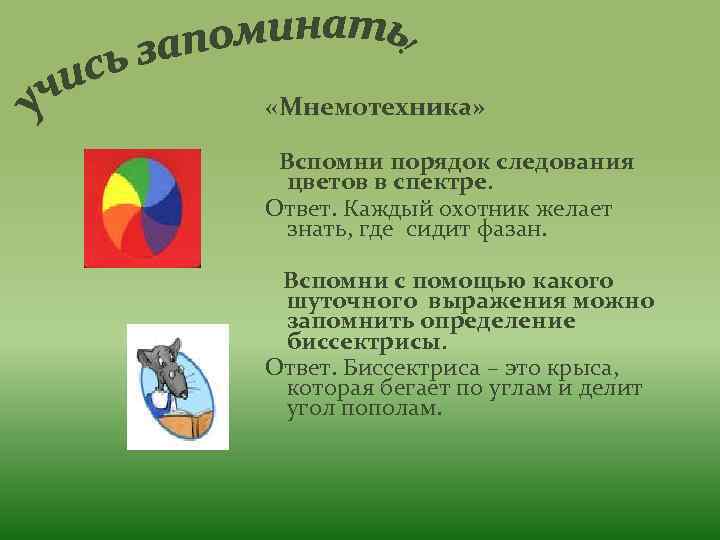 Учись запоминать!

«Мнемотехника»

Вспомни порядок следования цветов в спектре.

Ответ. Каждый охотник желает знать, где сидит фазан.

Вспомни с помощью какого шуточного выражения можно запомнить определение биссектрисы.

Ответ. Биссектриса – это крыса, которая бегает по углам и делит угол пополам.